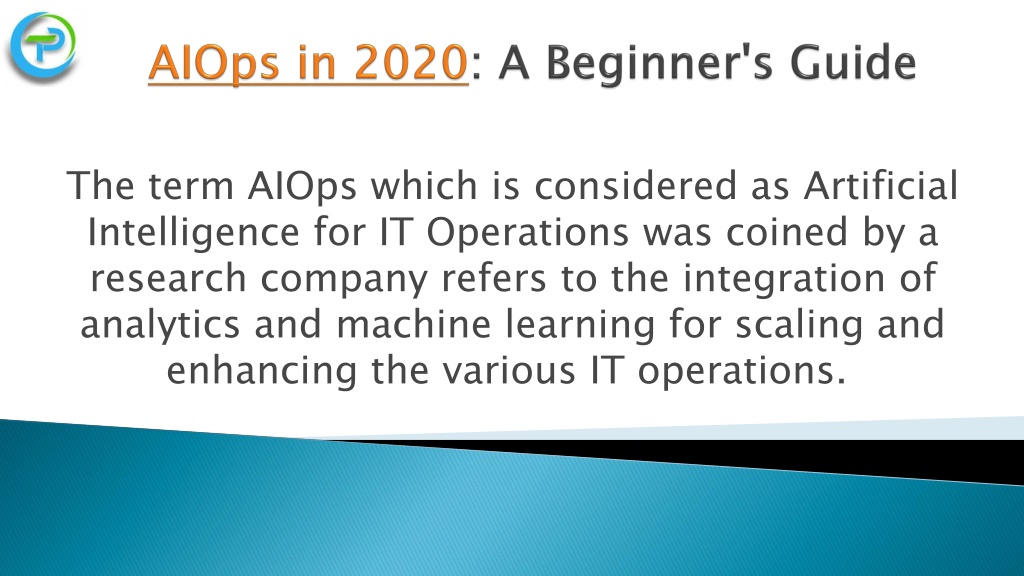 AIOps in 2020: A Beginner's Guide

The term AIOps which is considered as Artificial Intelligence for IT Operations was coined by a research company refers to the integration of analytics and machine learning for scaling and enhancing the various IT operations.